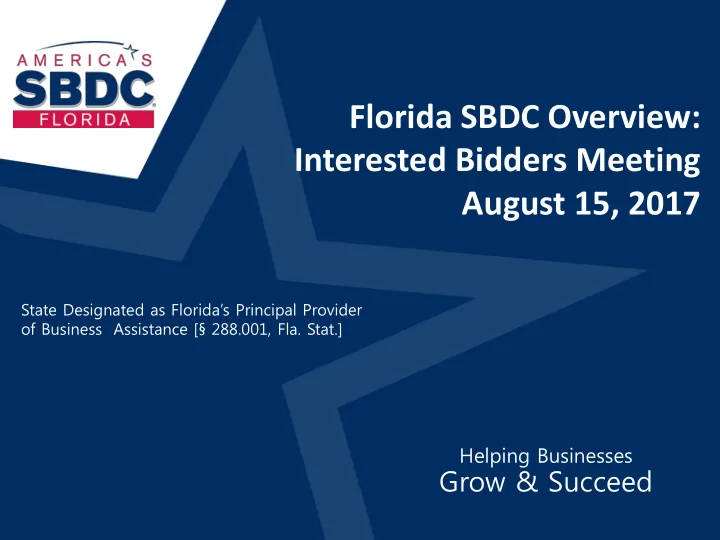 AMERICA'S
SBDC
FLORIDA

Florida SBDC Overview:
Interested Bidders Meeting
August 15, 2017

State Designated as Florida's Principal Provider of Business Assistance [§ 288.001, Fla. Stat.]

Helping Businesses
Grow & Succeed